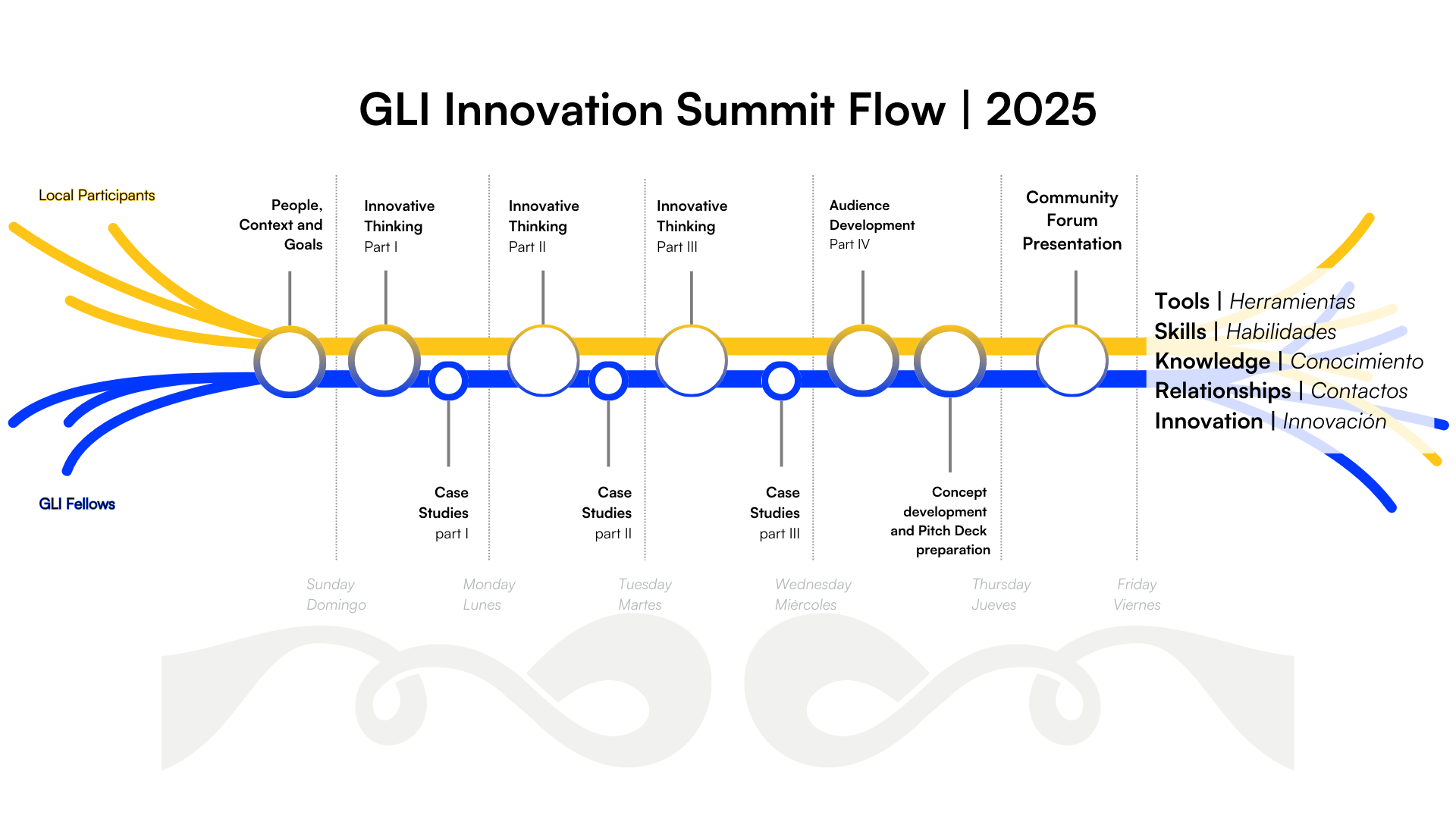 GLI Innovation Summit Flow | 2025

Local Participants

GLI Fellows

People, Context and Goals

Innovative Thinking Part I

Innovative Thinking Part II

Innovative Thinking Part III

Audience Development Part IV

Community Forum Presentation

Case Studies part I

Case Studies part II

Case Studies part III

Concept development and Pitch Deck preparation

Tools | Herramientas
Skills | Habilidades
Knowledge | Conocimiento
Relationships | Contactos
Innovation | Innovación

Sunday Domingo

Monday Lunes

Tuesday Martes

Wednesday Miércoles

Thursday Jueves

Friday Viernes